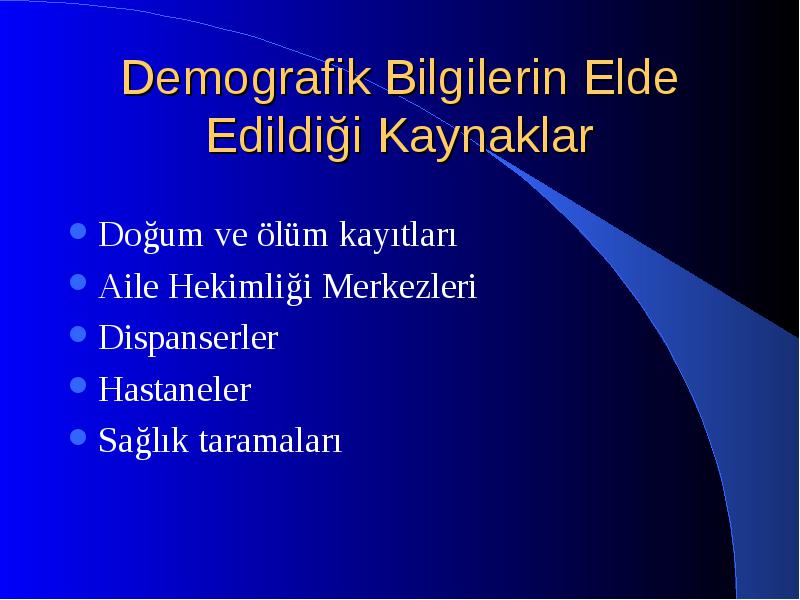 Demografik Bilgilerin Elde Edildiği Kaynaklar

- Doğum ve ölüm kayıtları
- Aile Hekimliği Merkezleri
- Dispanserler
- Hastaneler
- Sağlık taramaları